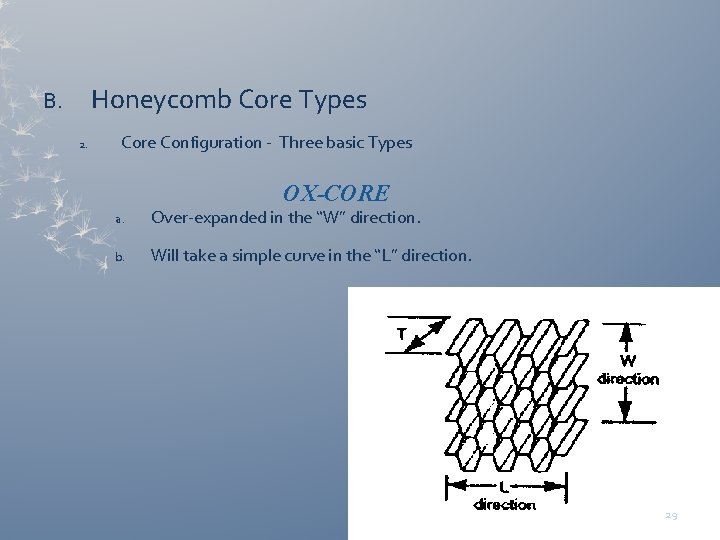 B. Honeycomb Core Types

2. Core Configuration - Three basic Types

OX-CORE

a. Over-expanded in the “W” direction.

b. Will take a simple curve in the “L” direction.

T

W direction

L direction

29